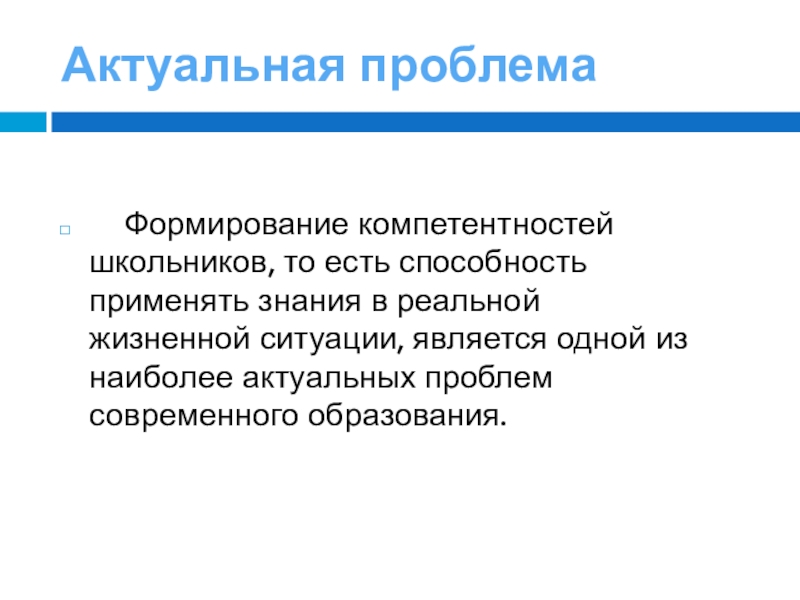 Актуальная проблема

Формирование компетентностей школьников, то есть способность применять знания в реальной жизненной ситуации, является одной из наиболее актуальных проблем современного образования.